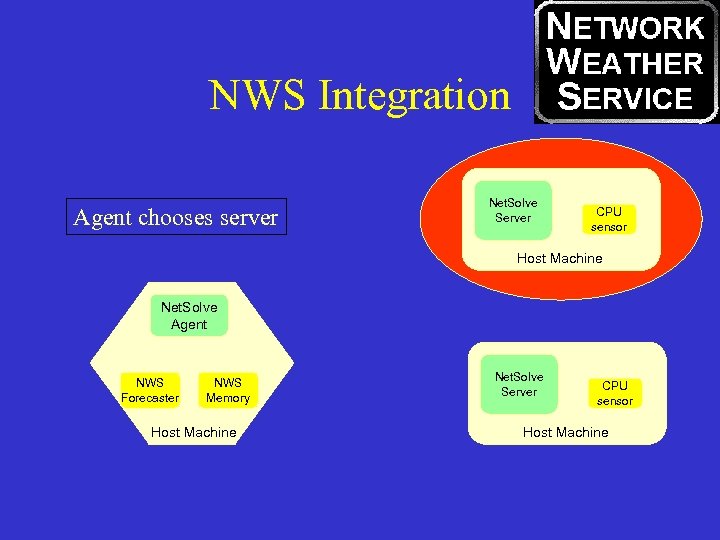 NWS Integration

NETWORK WEATHER SERVICE

Agent chooses server

NetSolve Server

CPU sensor

Host Machine

NetSolve Agent

NWS Forecaster

NWS Memory

Host Machine

NetSolve Server

CPU sensor

Host Machine